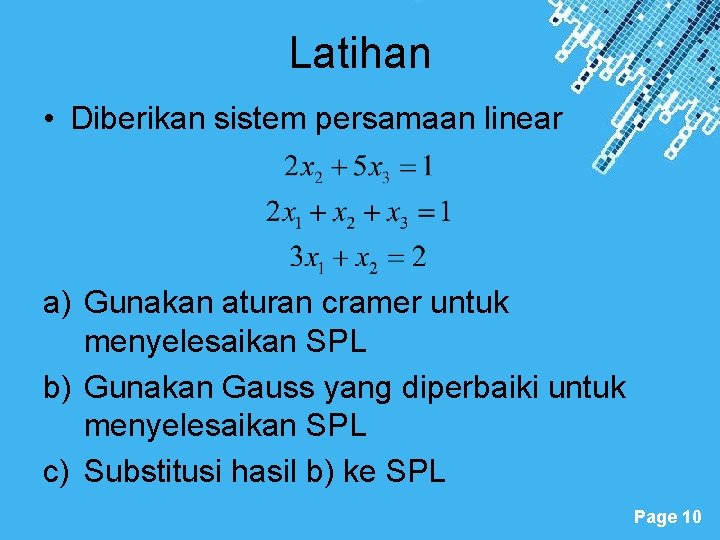 Latihan

• Diberikan sistem persamaan linear

$2x_2 + 5x_3 = 1$

$2x_1 + x_2 + x_3 = 1$

$3x_1 + x_2 = 2$

a) Gunakan aturan cramer untuk menyelesaikan SPL

b) Gunakan Gauss yang diperbaiki untuk menyelesaikan SPL

c) Substitusi hasil b) ke SPL

Page 10